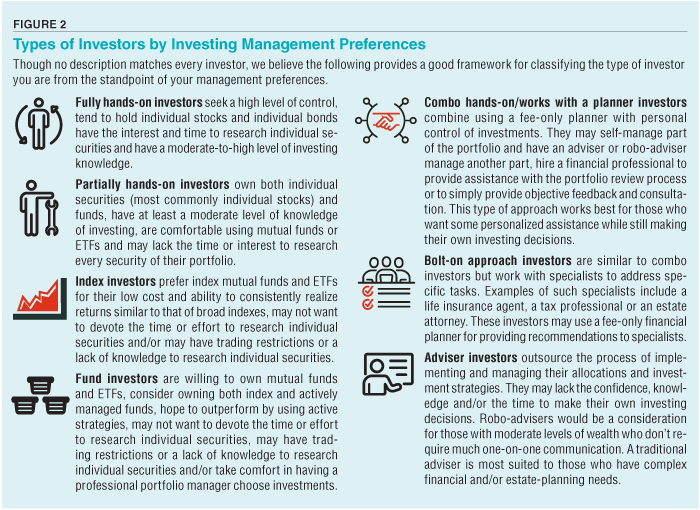 FIGURE 2

Types of Investors by Investing Management Preferences

Though no description matches every investor, we believe the following provides a good framework for classifying the type of investor you are from the standpoint of your management preferences.

Fully hands-on investors seek a high level of control, tend to hold individual stocks and individual bonds have the interest and time to research individual securities and have a moderate-to-high level of investing knowledge.

Partially hands-on investors own both individual securities (most commonly individual stocks) and funds, have at least a moderate level of knowledge of investing, are comfortable using mutual funds or ETFs and may lack the time or interest to research every security of their portfolio.

Index investors prefer index mutual funds and ETFs for their low cost and ability to consistently realize returns similar to that of broad indexes, may not want to devote the time or effort to research individual securities and/or may have trading restrictions or a lack of knowledge to research individual securities.

Fund investors are willing to own mutual funds and ETFs, consider owning both index and actively managed funds, hope to outperform by using active strategies, may not want to devote the time or effort to research individual securities, may have trading restrictions or a lack of knowledge to research individual securities and/or take comfort in having a professional portfolio manager choose investments.

Combo hands-on/works with a planner investors combine using a fee-only planner with personal control of investments. They may self-manage part of the portfolio and have an adviser or robo-adviser manage another part, hire a financial professional to provide assistance with the portfolio review process or to simply provide objective feedback and consultation. This type of approach works best for those who want some personalized assistance while still making their own investing decisions.

Bolt-on approach investors are similar to combo investors but work with specialists to address specific tasks. Examples of such specialists include a life insurance agent, a tax professional or an estate attorney. These investors may use a fee-only financial planner for providing recommendations to specialists.

Adviser investors outsource the process of implementing and managing their allocations and investment strategies. They may lack the confidence, knowledge and/or the time to make their own investing decisions. Robo-advisers would be a consideration for those with moderate levels of wealth who don't require much one-on-one communication. A traditional adviser is most suited to those who have complex financial and/or estate-planning needs.